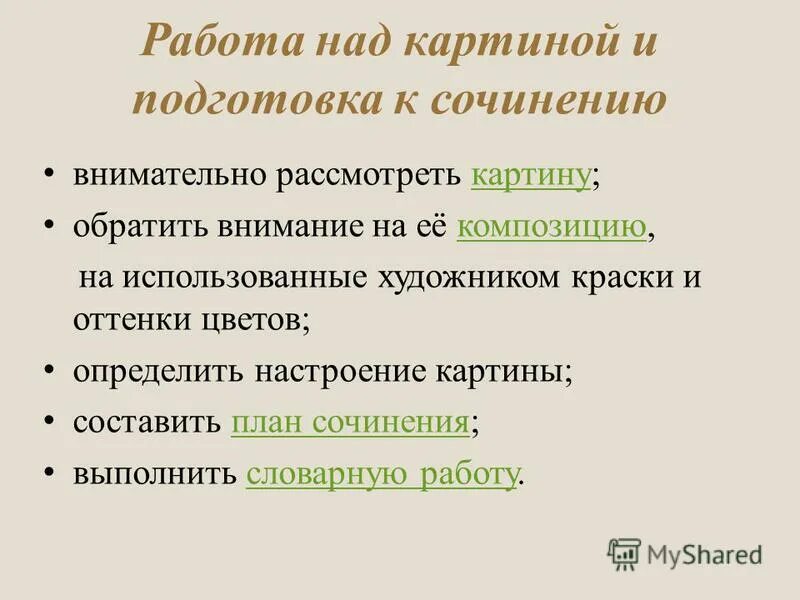 Работа над картиной и подготовка к сочинению

• внимательно рассмотреть картину;
• обратить внимание на её композицию, на использованные художником краски и оттенки цветов;
• определить настроение картины;
• составить план сочинения;
• выполнить словарную работу.

MyShared